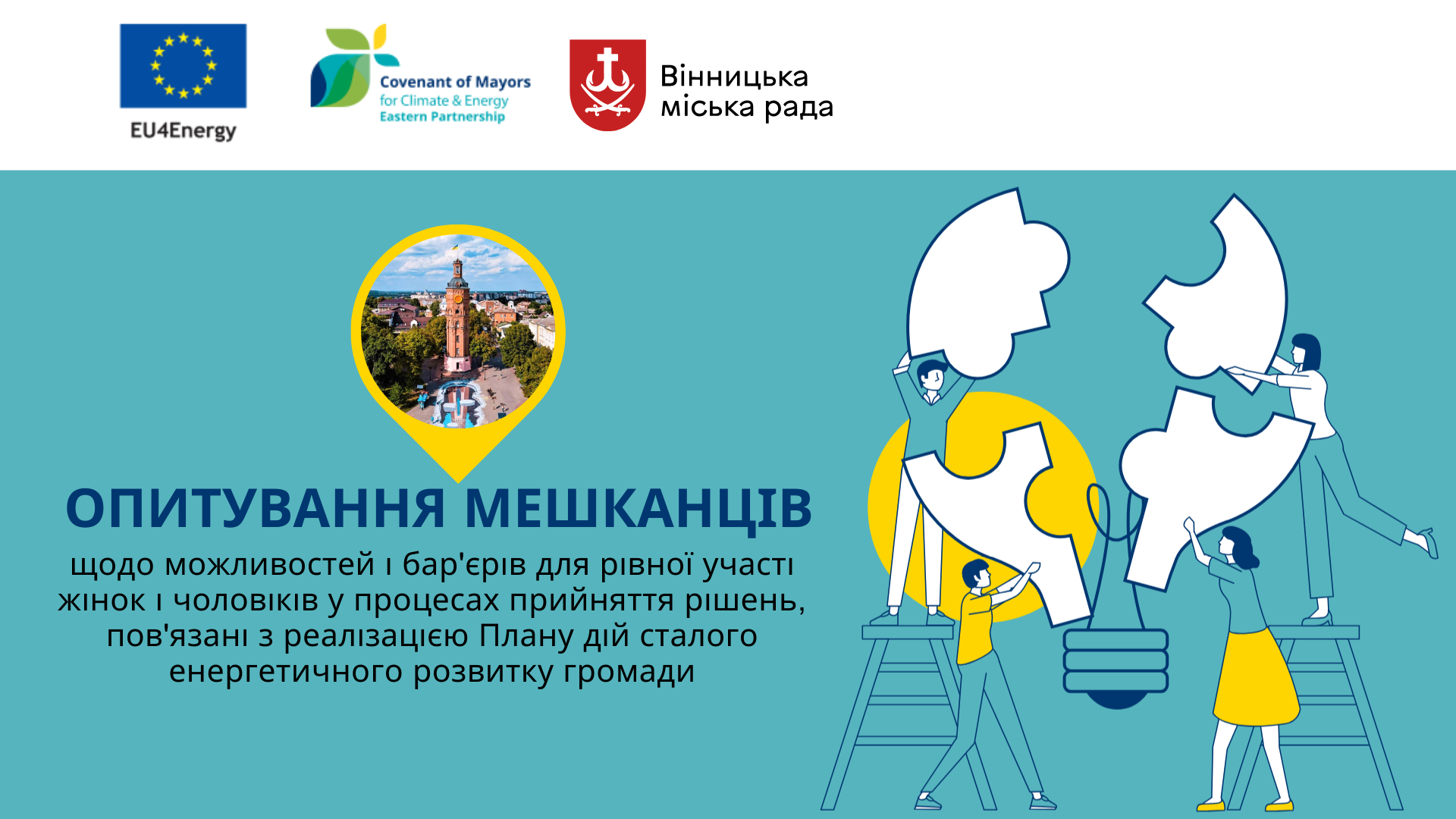 EU4Energy

Covenant of Mayors
for Climate & Energy
Eastern Partnership

Вінницька
міська рада

ОПИТУВАННЯ МЕШКАНЦІВ

щодо можливостей і бар'єрів для рівної участі жінок і чоловіків у процесах прийняття рішень, пов'язані з реалізацією Плану дій сталого енергетичного розвитку громади